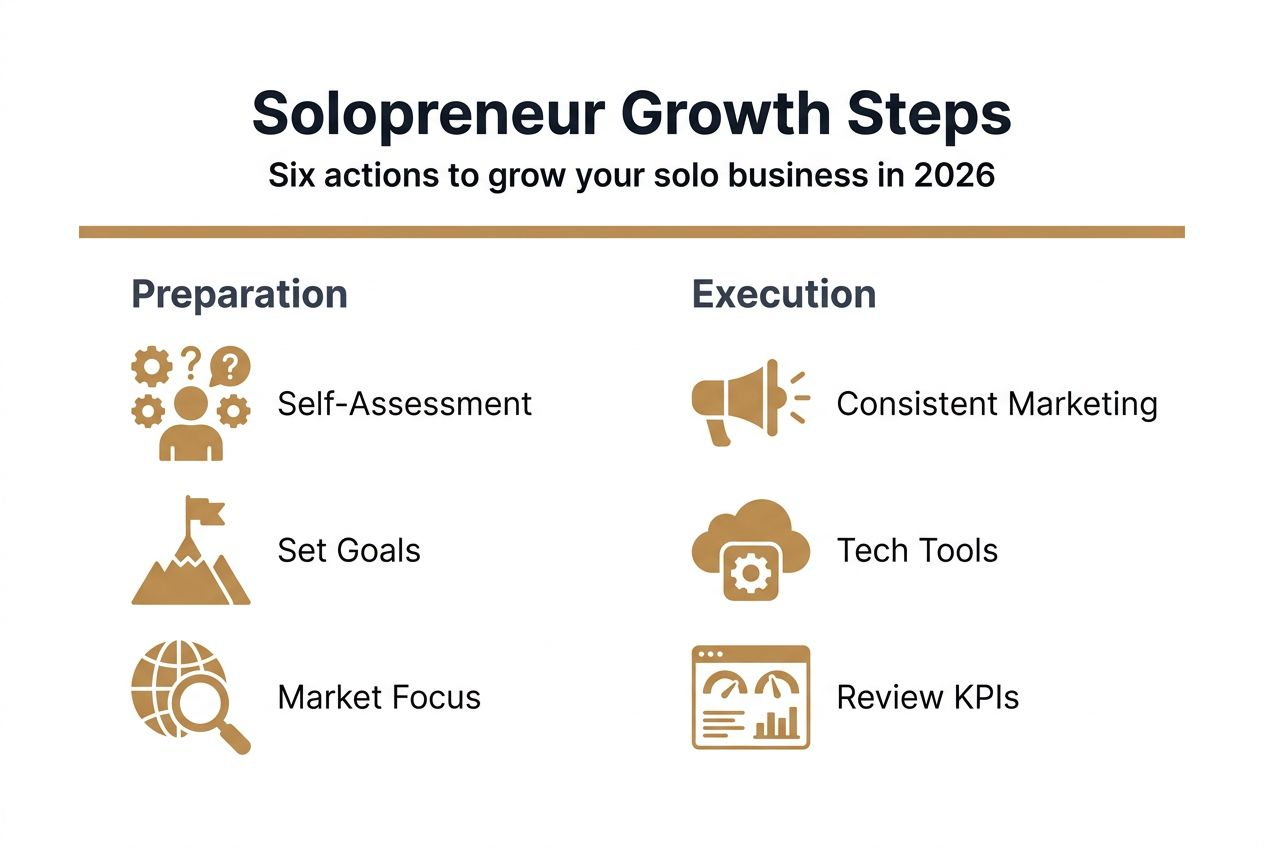 Solopreneur Growth Steps

Six actions to grow your solo business in 2026

Preparation

Self-Assessment

Set Goals

Market Focus

Execution

Consistent Marketing

Tech Tools

Review KPIs